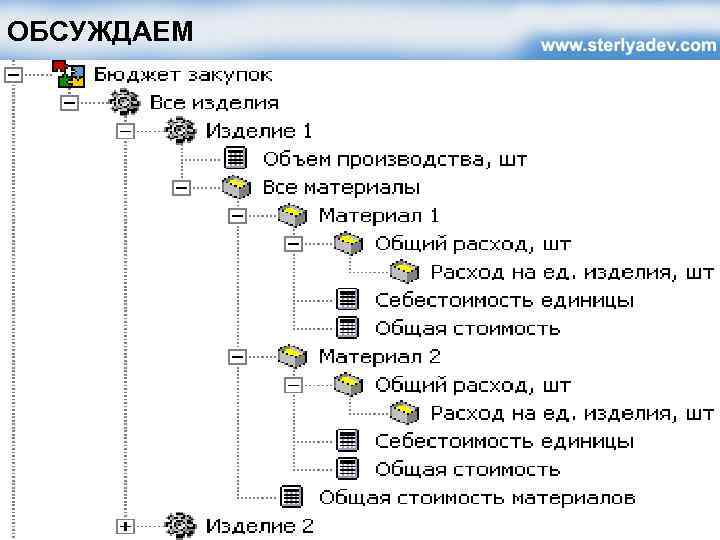 ОБСУЖДАЕМ

www.sterlyadev.com

Бюджет закупок
Все изделия
Изделие 1
Объем производства, шт
Все материалы
Материал 1
Общий расход, шт
Расход на ед. изделия, шт
Себестоимость единицы
Общая стоимость
Материал 2
Общий расход, шт
Расход на ед. изделия, шт
Себестоимость единицы
Общая стоимость
Общая стоимость материалов
Изделие 2